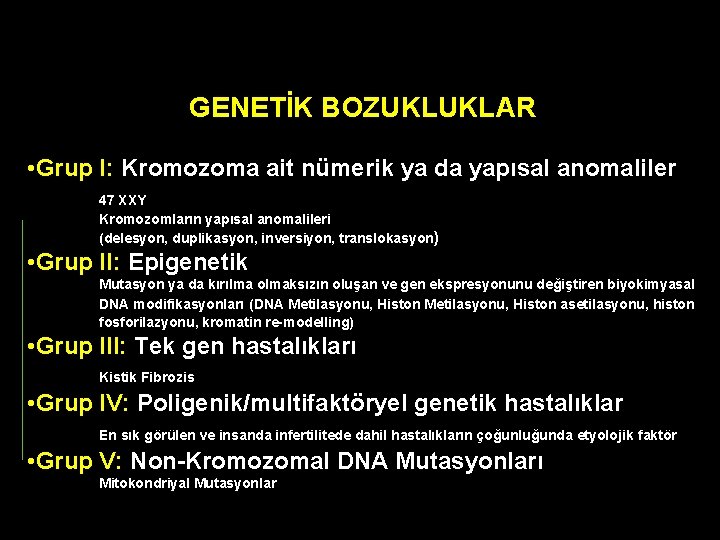 GENETİK BOZUKLUKLAR

•Grup I: Kromozoma ait nümerik ya da yapısal anomaliler

47 XXY
Kromozomların yapısal anomalileri
(delesyon, duplikasyon, inversiyon, translokasyon)

•Grup II: Epigenetik

Mutasyon ya da kırılma olmaksızın oluşan ve gen ekspresyonunu değiştiren biyokimyasal DNA modifikasyonları (DNA Metilasyonu, Histon Metilasyonu, Histon asetilasyonu, histon fosforilazyonu, kromatin re-modelling)

•Grup III: Tek gen hastalıkları

Kistik Fibrozis

•Grup IV: Poligenik/multifaktöryel genetik hastalıklar

En sık görülen ve insanda infertilitede dahil hastalıkların çoğunluğunda etyolojik faktör

•Grup V: Non-Kromozomal DNA Mutasyonları

Mitokondriyal Mutasyonlar